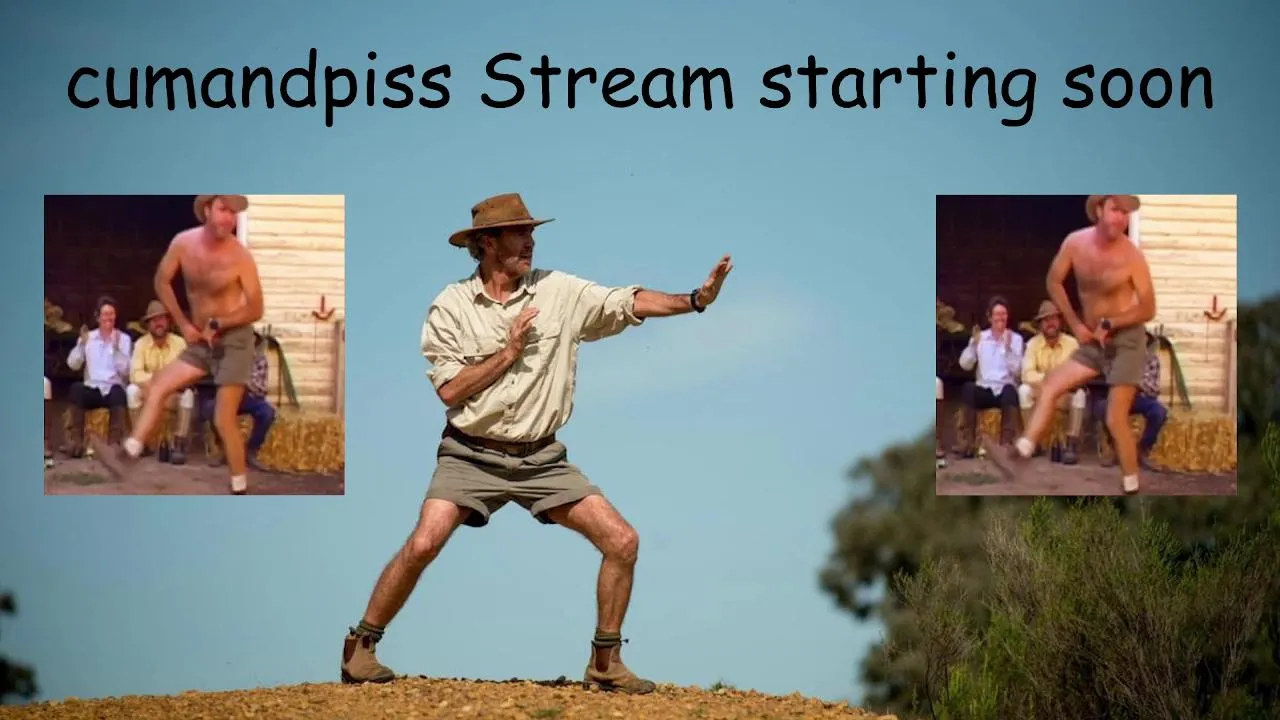 cumandpiss Stream starting soon